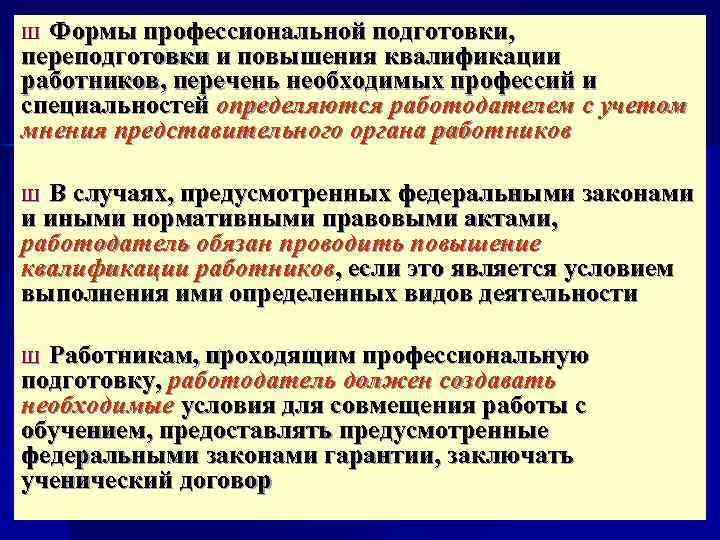 ш Формы профессиональной подготовки, переподготовки и повышения квалификации работников, перечень необходимых профессий и специальностей определяются работодателем с учетом мнения представительного органа работников

ш В случаях, предусмотренных федеральными законами и иными нормативными правовыми актами, работодатель обязан проводить повышение квалификации работников, если это является условием выполнения ими определенных видов деятельности

ш Работникам, проходящим профессиональную подготовку, работодатель должен создавать необходимые условия для совмещения работы с обучением, предоставлять предусмотренные федеральными законами гарантии, заключать ученический договор